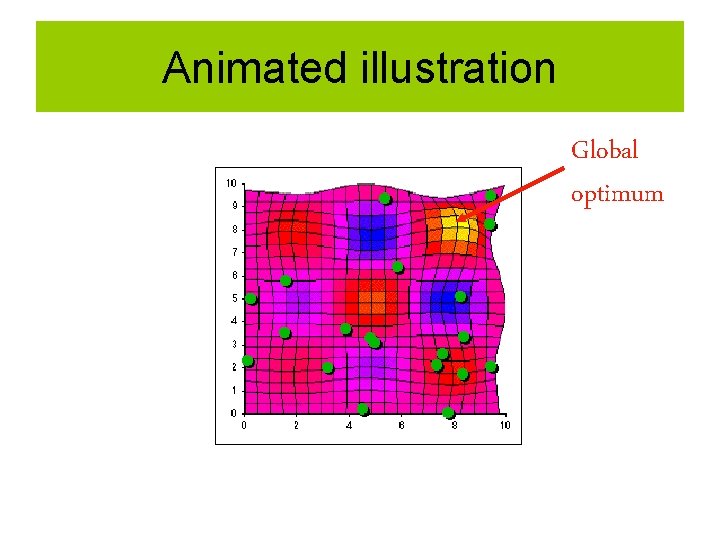 Animated illustration

Global optimum

10
9
8
7
6
5
4
3
2
1
0

0 2 4 6 8 10